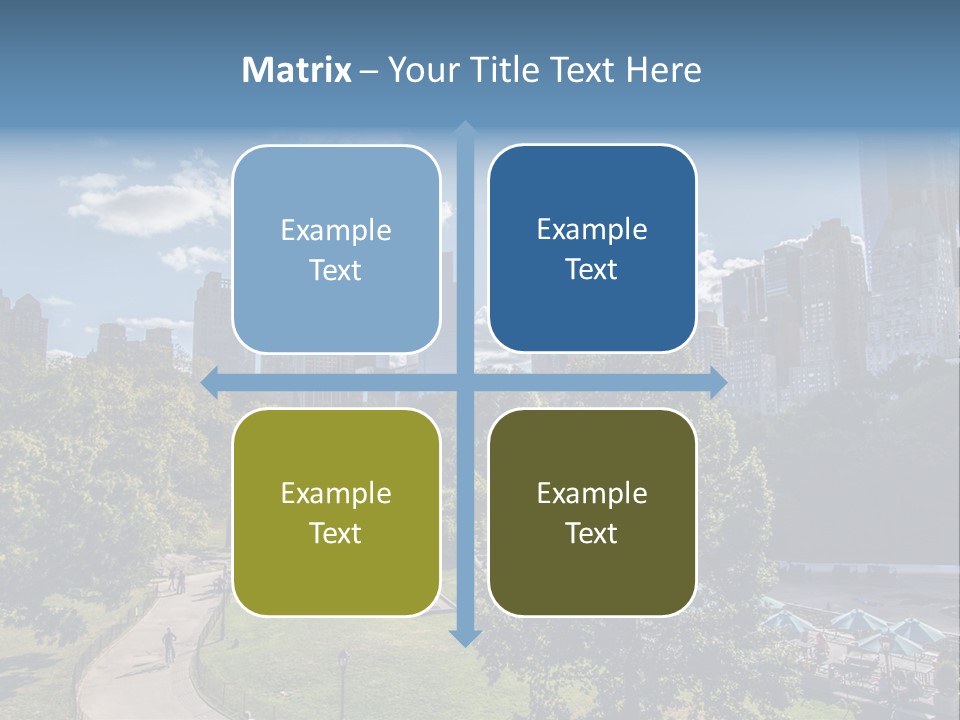 Matrix – Your Title Text Here

Example Text

Example Text

Example Text

Example Text